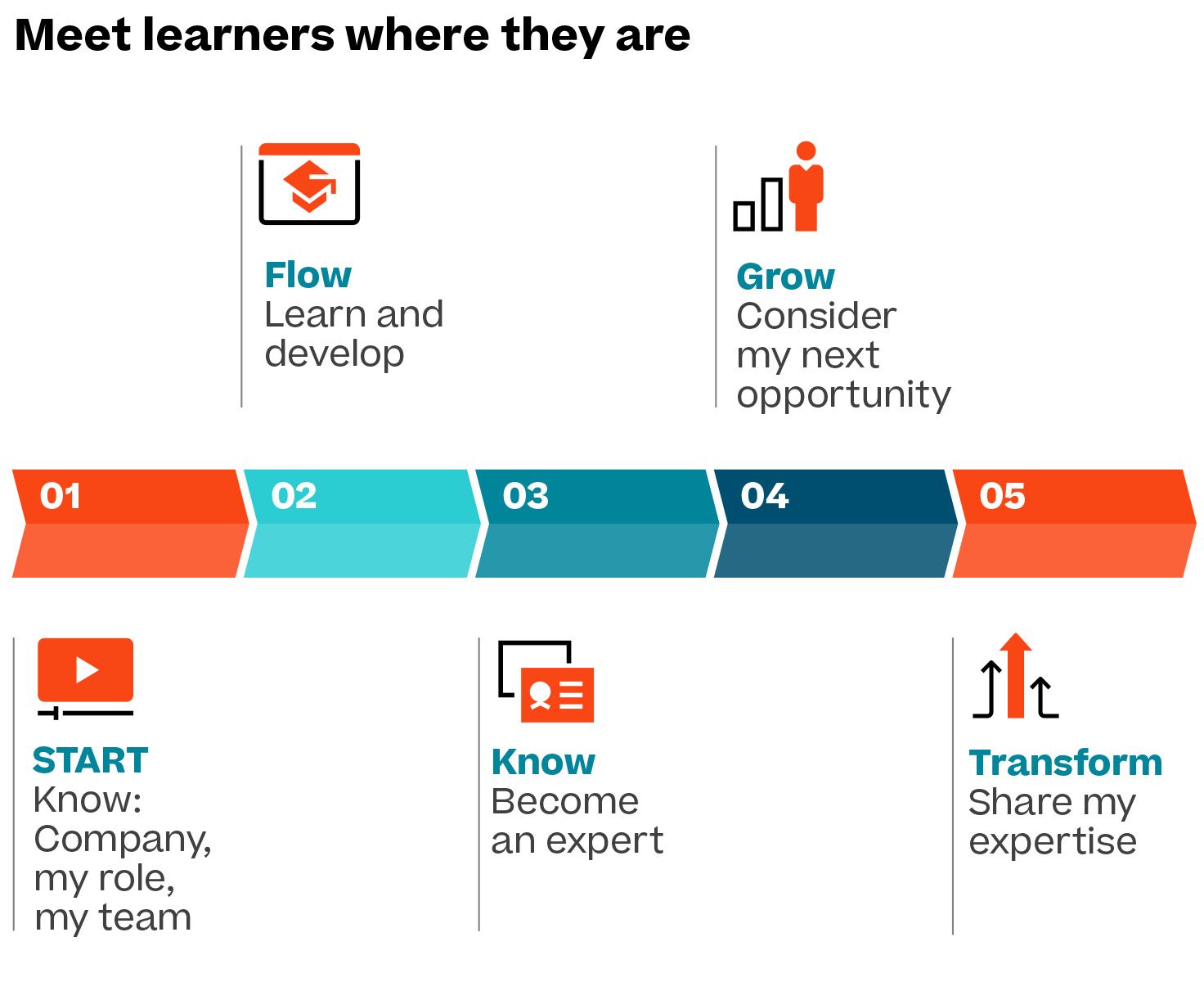 Meet learners where they are

Flow
Learn and develop

Grow
Consider my next opportunity

01 02 03 04 05

START
Know: Company, my role, my team

Know
Become an expert

Transform
Share my expertise